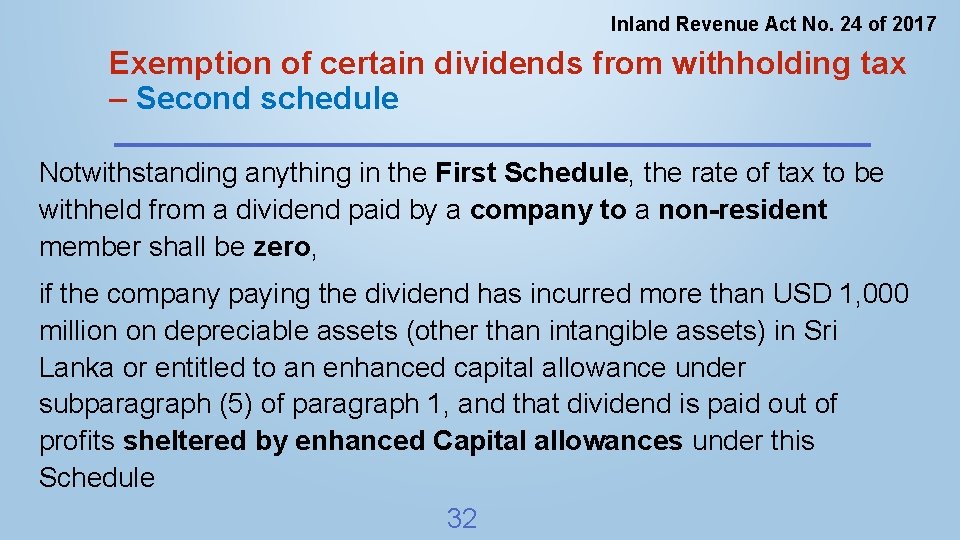 Inland Revenue Act No. 24 of 2017

Exemption of certain dividends from withholding tax – Second schedule

Notwithstanding anything in the First Schedule, the rate of tax to be withheld from a dividend paid by a company to a non-resident member shall be zero,

if the company paying the dividend has incurred more than USD 1,000 million on depreciable assets (other than intangible assets) in Sri Lanka or entitled to an enhanced capital allowance under subparagraph (5) of paragraph 1, and that dividend is paid out of profits sheltered by enhanced Capital allowances under this Schedule

32